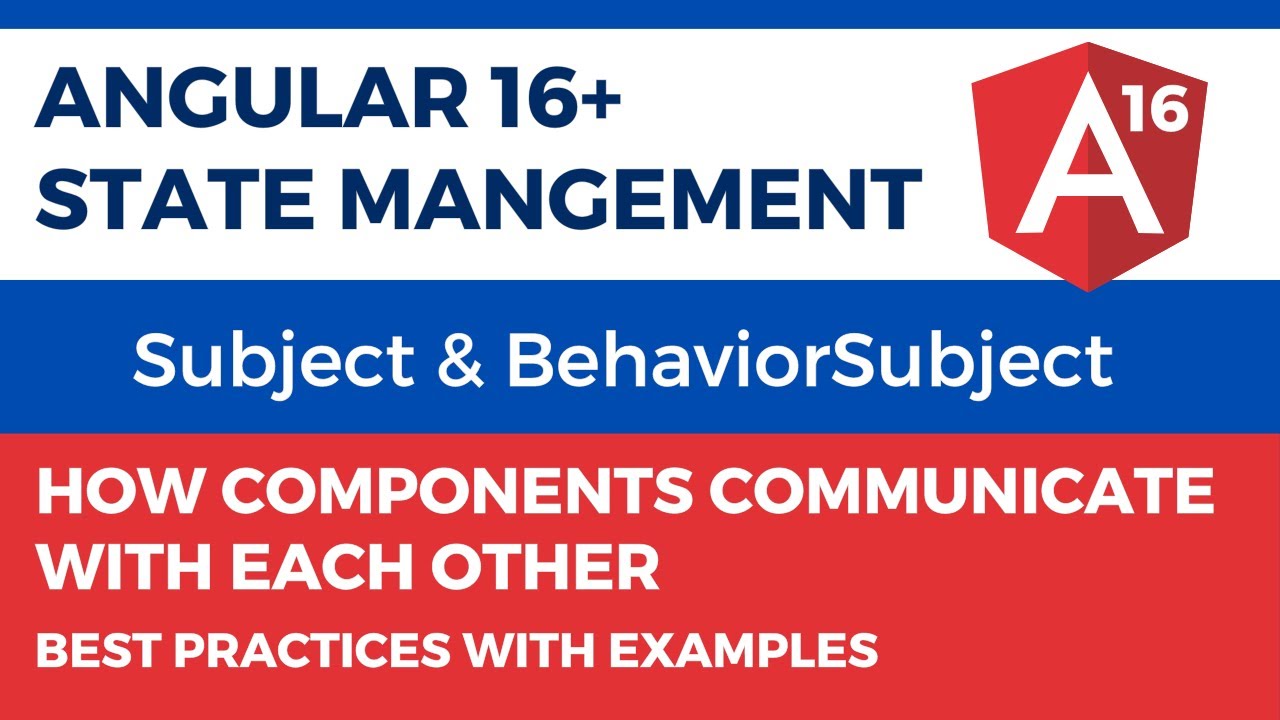 ANGULAR 16+
STATE MANGEMENT

A 16

Subject & BehaviorSubject

HOW COMPONENTS COMMUNICATE WITH EACH OTHER

BEST PRACTICES WITH EXAMPLES